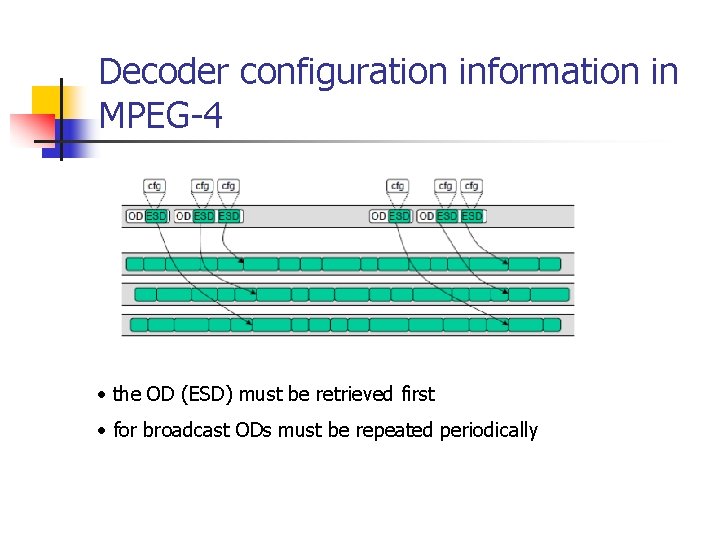 Decoder configuration information in MPEG-4

cfg cfg cfg cfg cfg cfg

OD ESD OD ESD ESD OD ESD OD ESD ESD

• the OD (ESD) must be retrieved first

• for broadcast ODs must be repeated periodically